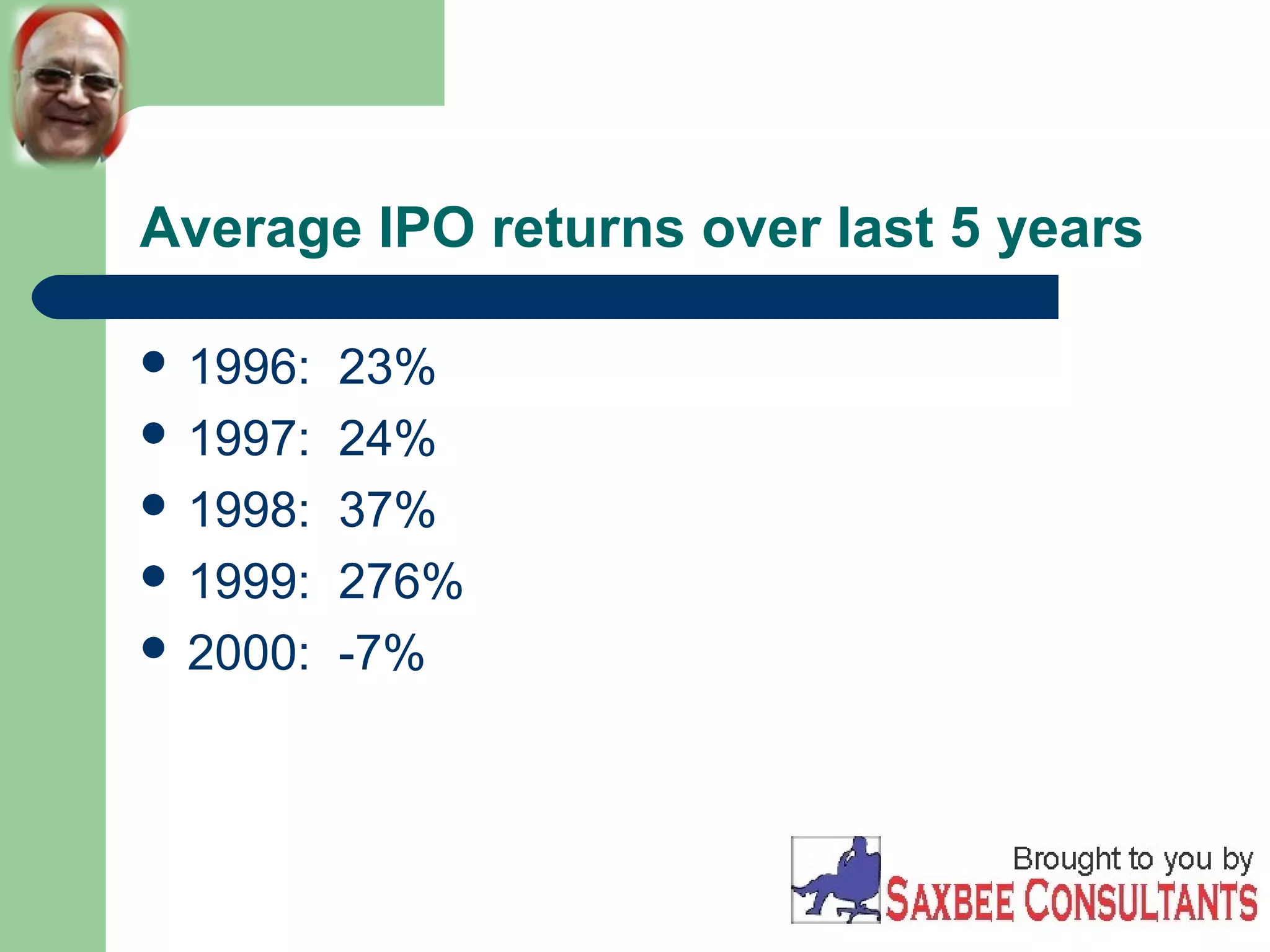 Average IPO returns over last 5 years

- 1996: 23%
- 1997: 24%
- 1998: 37%
- 1999: 276%
- 2000: -7%

Brought to you by
SAXBEE CONSULTANTS